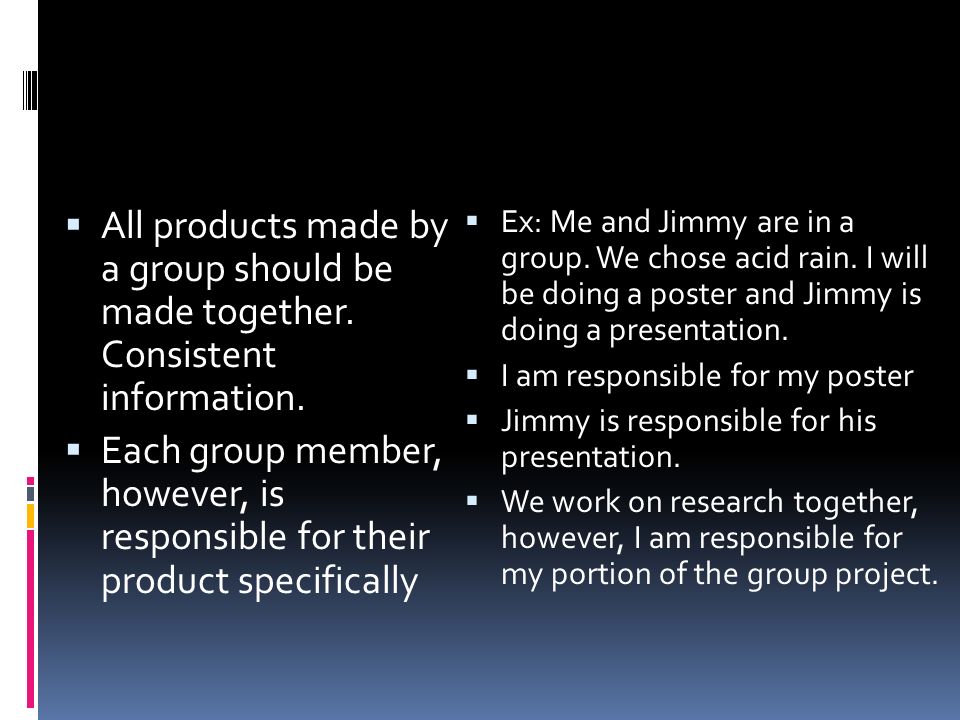 ▪ All products made by a group should be made together. Consistent information.

▪ Each group member, however, is responsible for their product specifically

▪ Ex: Me and Jimmy are in a group. We chose acid rain. I will be doing a poster and Jimmy is doing a presentation.

▪ I am responsible for my poster

▪ Jimmy is responsible for his presentation.

▪ We work on research together, however, I am responsible for my portion of the group project.